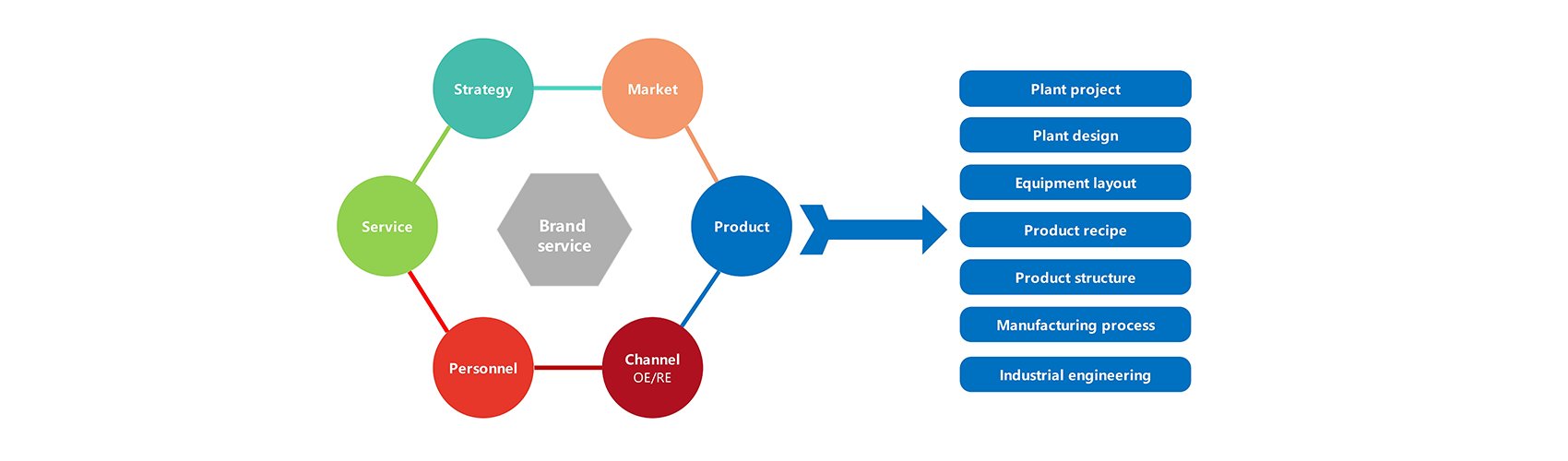 Strategy

Market

Service

Brand service

Product

Personnel

Channel
OE/RE

Plant project

Plant design

Equipment layout

Product recipe

Product structure

Manufacturing process

Industrial engineering